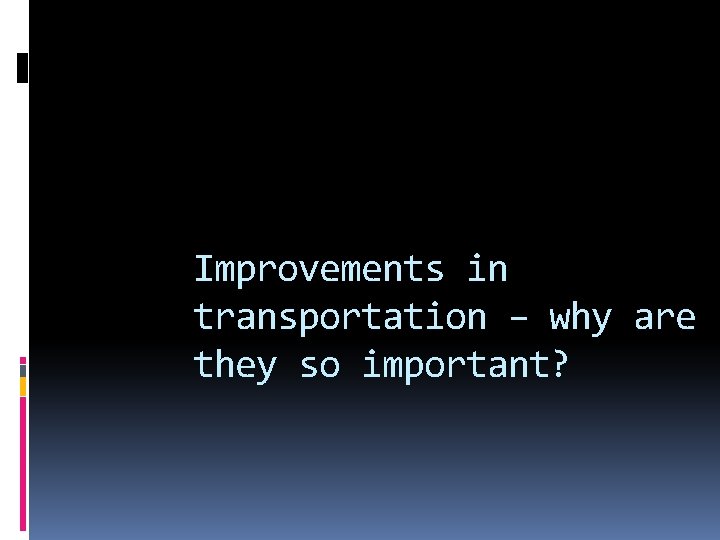 Improvements in transportation – why are they so important?